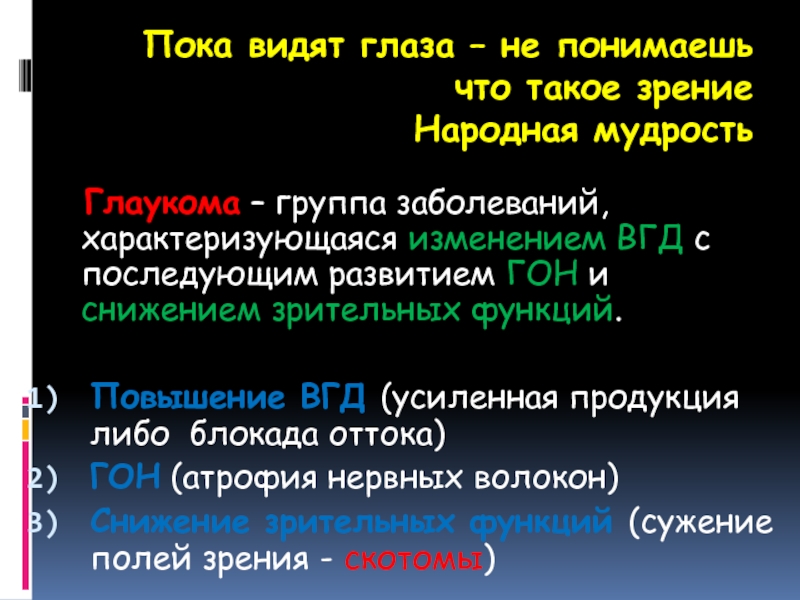 Пока видят глаза – не понимаешь что такое зрение
Народная мудрость

Глаукома – группа заболеваний, характеризующаяся изменением ВГД с последующим развитием ГОН и снижением зрительных функций.

1) Повышение ВГД (усиленная продукция либо блокада оттока)
2) ГОН (атрофия нервных волокон)
3) Снижение зрительных функций (сужение полей зрения - скотомы)